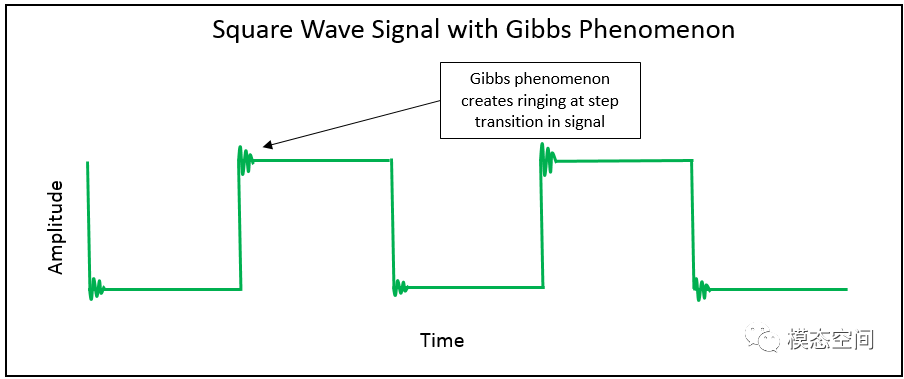 Square Wave Signal with Gibbs Phenomenon

Gibbs phenomenon creates ringing at step transition in signal

Amplitude

Time

模态空间